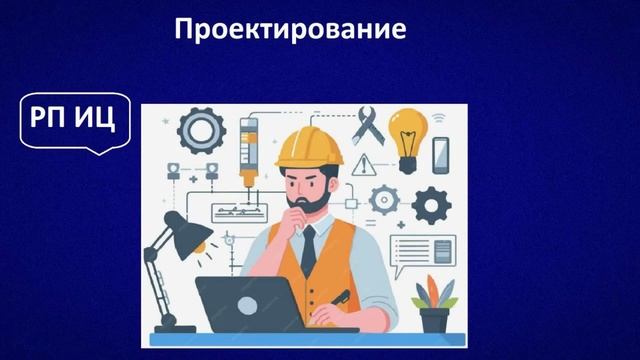 Проектирование

РП ИЦ